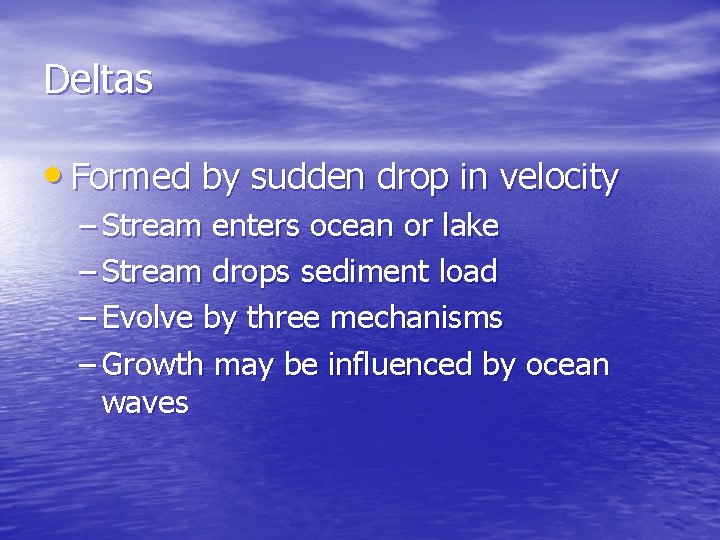 Deltas

• Formed by sudden drop in velocity
– Stream enters ocean or lake
– Stream drops sediment load
– Evolve by three mechanisms
– Growth may be influenced by ocean waves